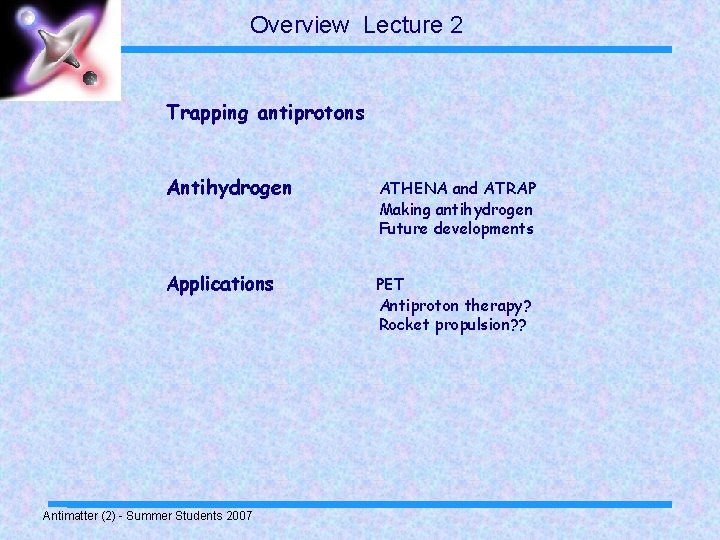 Overview Lecture 2

Trapping antiprotons

Antihydrogen

ATHENA and ATRAP
Making antihydrogen
Future developments

Applications

PET
Antiproton therapy?
Rocket propulsion??

Antimatter (2) - Summer Students 2007